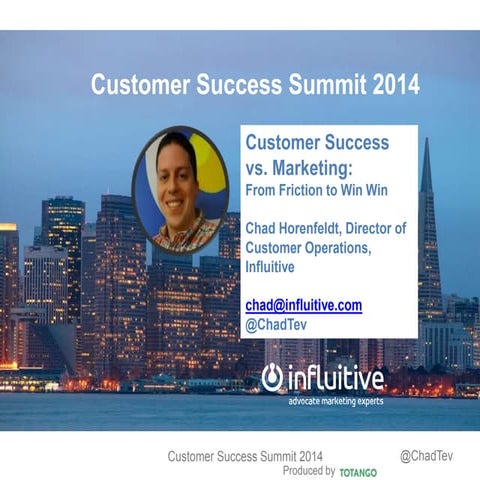 Customer Success Summit 2014

Customer Success vs. Marketing:
From Friction to Win Win

Chad Horenfeldt, Director of Customer Operations, Influitive

chad@influitive.com
@ChadTev

influitive
advocate marketing experts

Customer Success Summit 2014
Produced by TOTANGO

@ChadTev